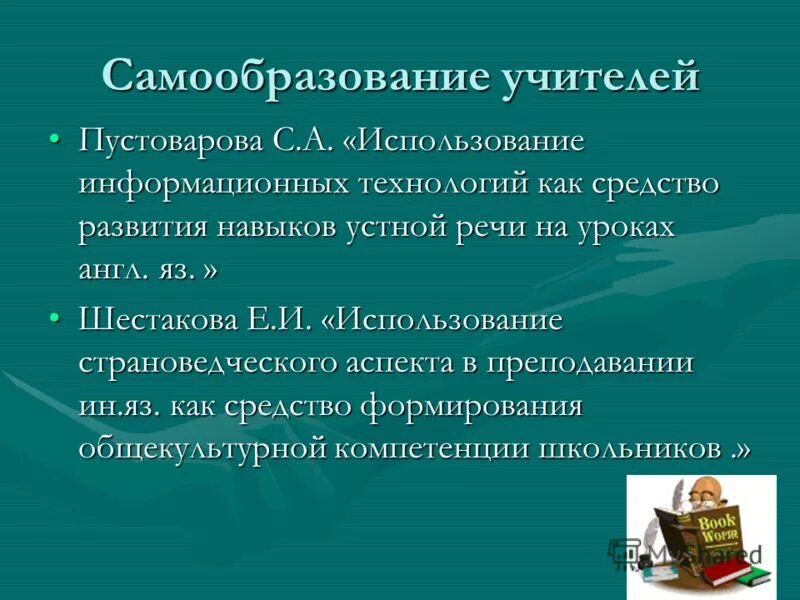 Самообразование учителей

• Пустоварова С.А. «Использование информационных технологий как средство развития навыков устной речи на уроках англ. яз. »

• Шестакова Е.И. «Использование страноведческого аспекта в преподавании ин.яз. как средство формирования общекультурной компетенции школьников .»

Book Worm

MyShared